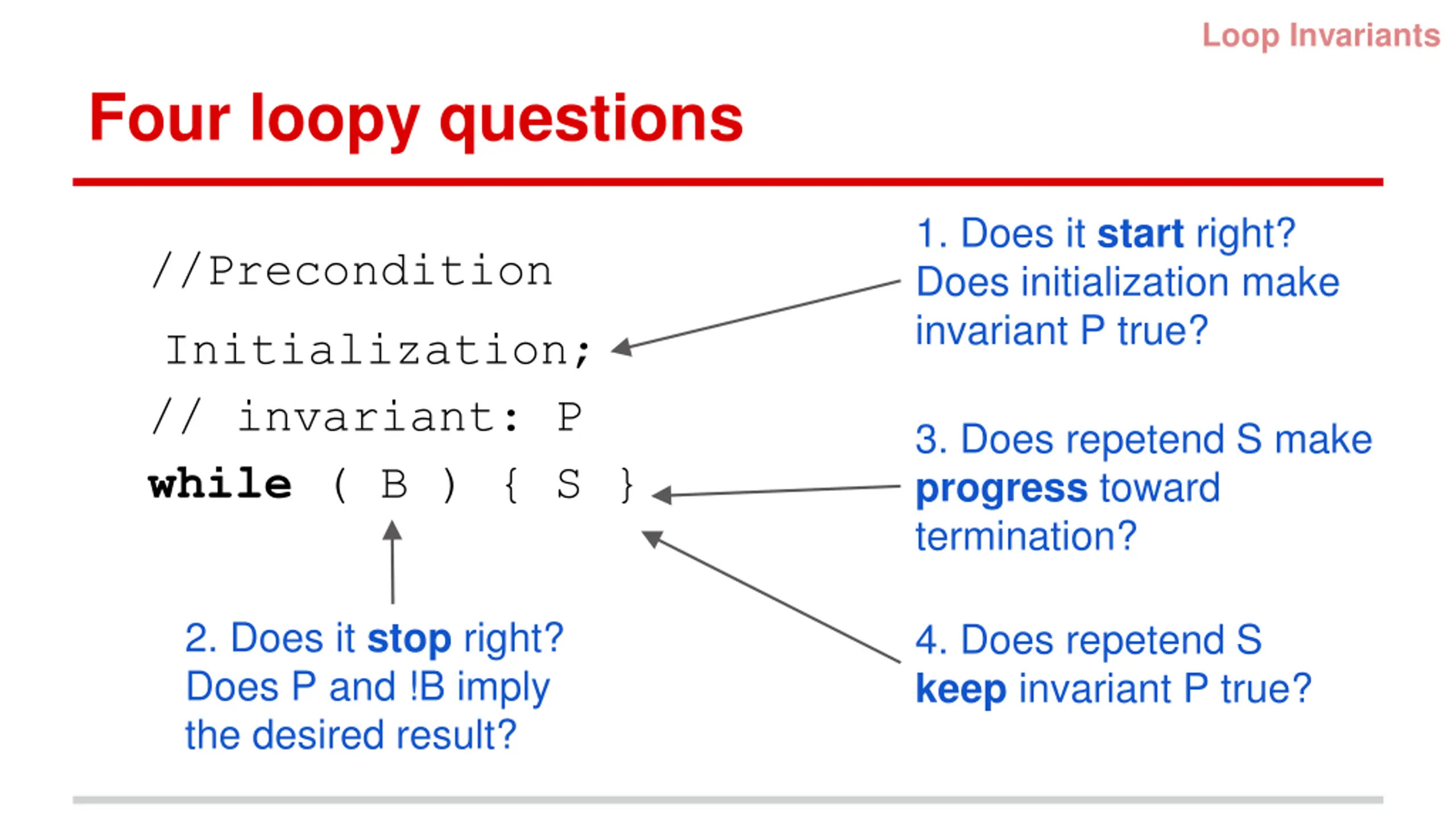 Loop Invariants

Four loopy questions

//Precondition

Initialization;

// invariant: P

while ( B ) { S }

1. Does it start right? Does initialization make invariant P true?

3. Does repetend S make progress toward termination?

2. Does it stop right? Does P and !B imply the desired result?

4. Does repetend S keep invariant P true?